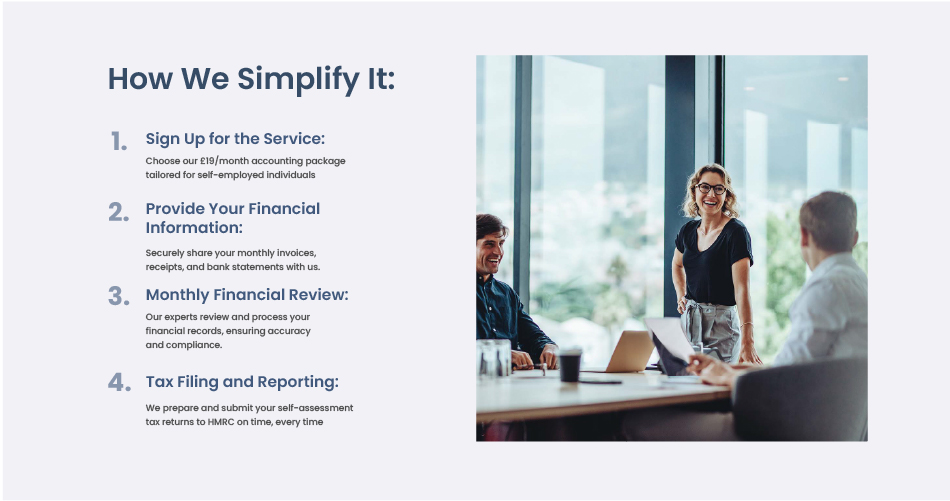 How We Simplify It:

1. Sign Up for the Service:

Choose our £19/month accounting package tailored for self-employed individuals

2. Provide Your Financial Information:

Securely share your monthly invoices, receipts, and bank statements with us.

3. Monthly Financial Review:

Our experts review and process your financial records, ensuring accuracy and compliance.

4. Tax Filing and Reporting:

We prepare and submit your self-assessment tax returns to HMRC on time, every time